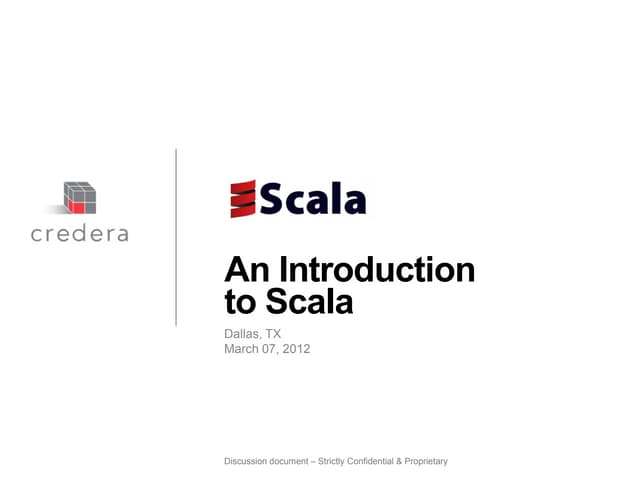 credera

Scala

An Introduction to Scala

Dallas, TX
March 07, 2012

Discussion document – Strictly Confidential & Proprietary